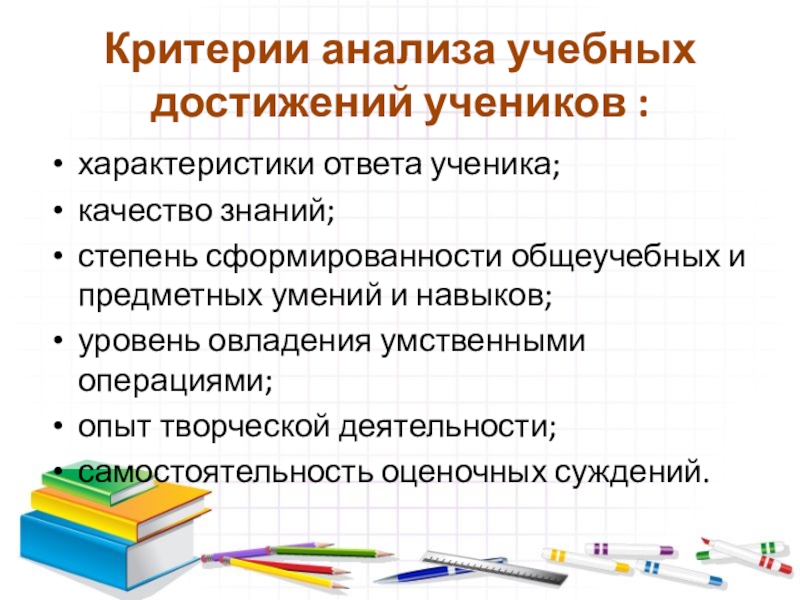 Критерии анализа учебных достижений учеников :

• характеристики ответа ученика;
• качество знаний;
• степень сформированности общеучебных и предметных умений и навыков;
• уровень овладения умственными операциями;
• опыт творческой деятельности;
• самостоятельность оценочных суждений.